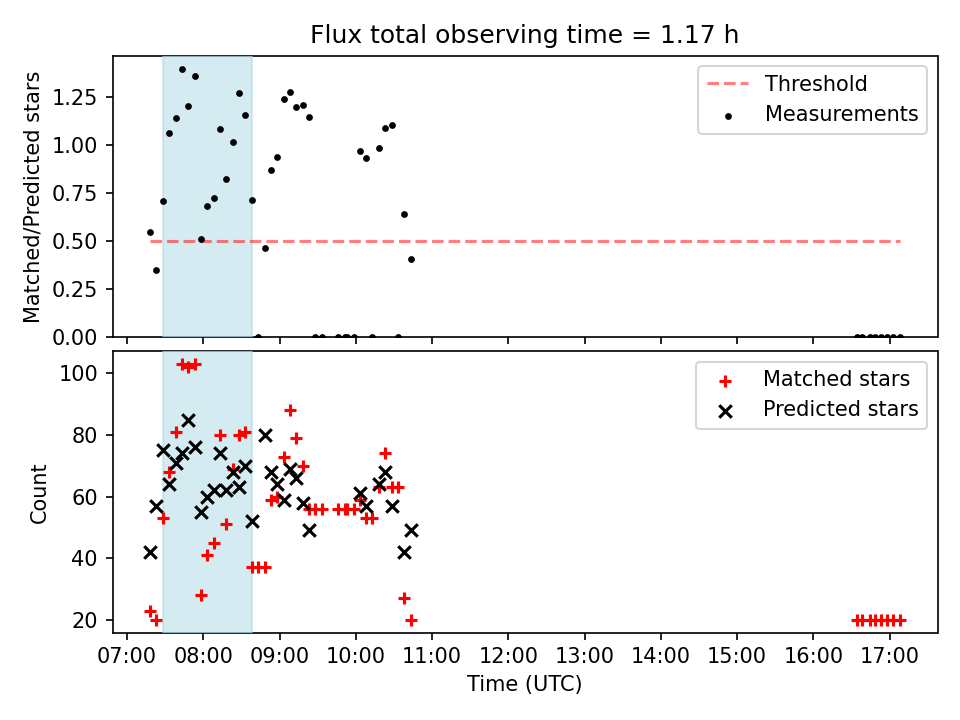 Flux total observing time = 1.17 h

Matched/Predicted stars

1.25
1.00
0.75
0.50
0.25
0.00

Threshold
Measurements

Count

100
80
60
40
20

Matched stars
Predicted stars

07:00 08:00 09:00 10:00 11:00 12:00 13:00 14:00 15:00 16:00 17:00

Time (UTC)